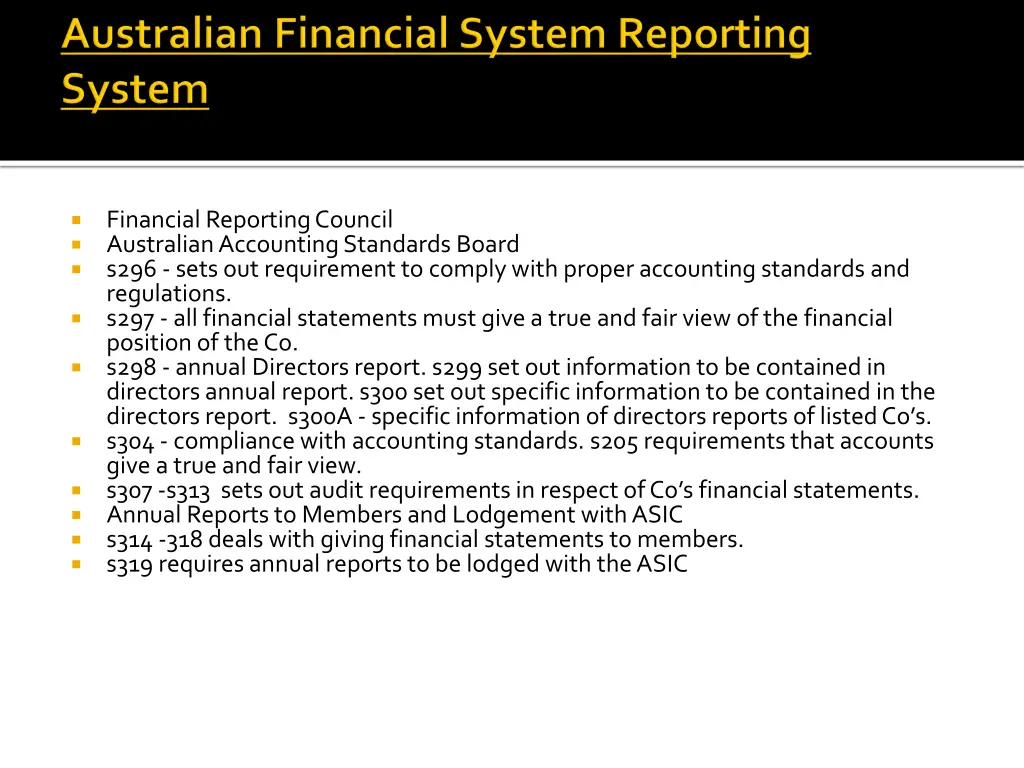 Australian Financial System Reporting System

- Financial Reporting Council
- Australian Accounting Standards Board
- s296 - sets out requirement to comply with proper accounting standards and regulations.
- s297 - all financial statements must give a true and fair view of the financial position of the Co.
- s298 - annual Directors report. s299 set out information to be contained in directors annual report. s300 set out specific information to be contained in the directors report. s300A - specific information of directors reports of listed Co's.
- s304 - compliance with accounting standards. s205 requirements that accounts give a true and fair view.
- s307 -s313 sets out audit requirements in respect of Co's financial statements.
- Annual Reports to Members and Lodgement with ASIC
- s314 -318 deals with giving financial statements to members.
- s319 requires annual reports to be lodged with the ASIC